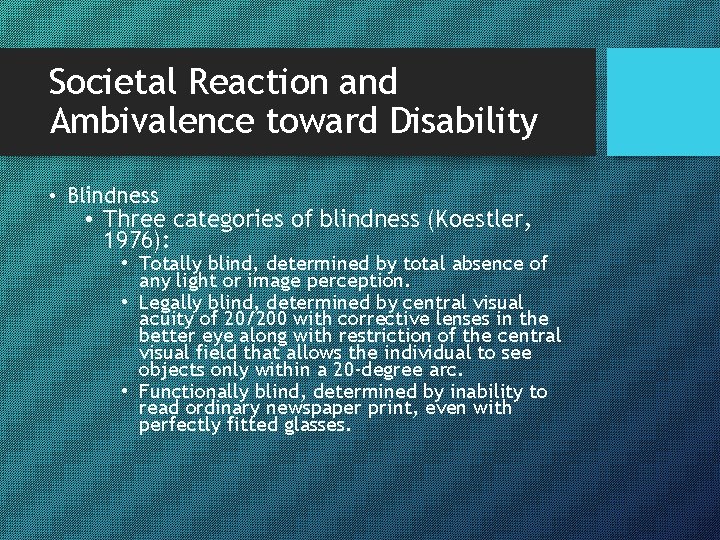 Societal Reaction and Ambivalence toward Disability

• Blindness
• Three categories of blindness (Koestler, 1976):
• Totally blind, determined by total absence of any light or image perception.
• Legally blind, determined by central visual acuity of 20/200 with corrective lenses in the better eye along with restriction of the central visual field that allows the individual to see objects only within a 20-degree arc.
• Functionally blind, determined by inability to read ordinary newspaper print, even with perfectly fitted glasses.